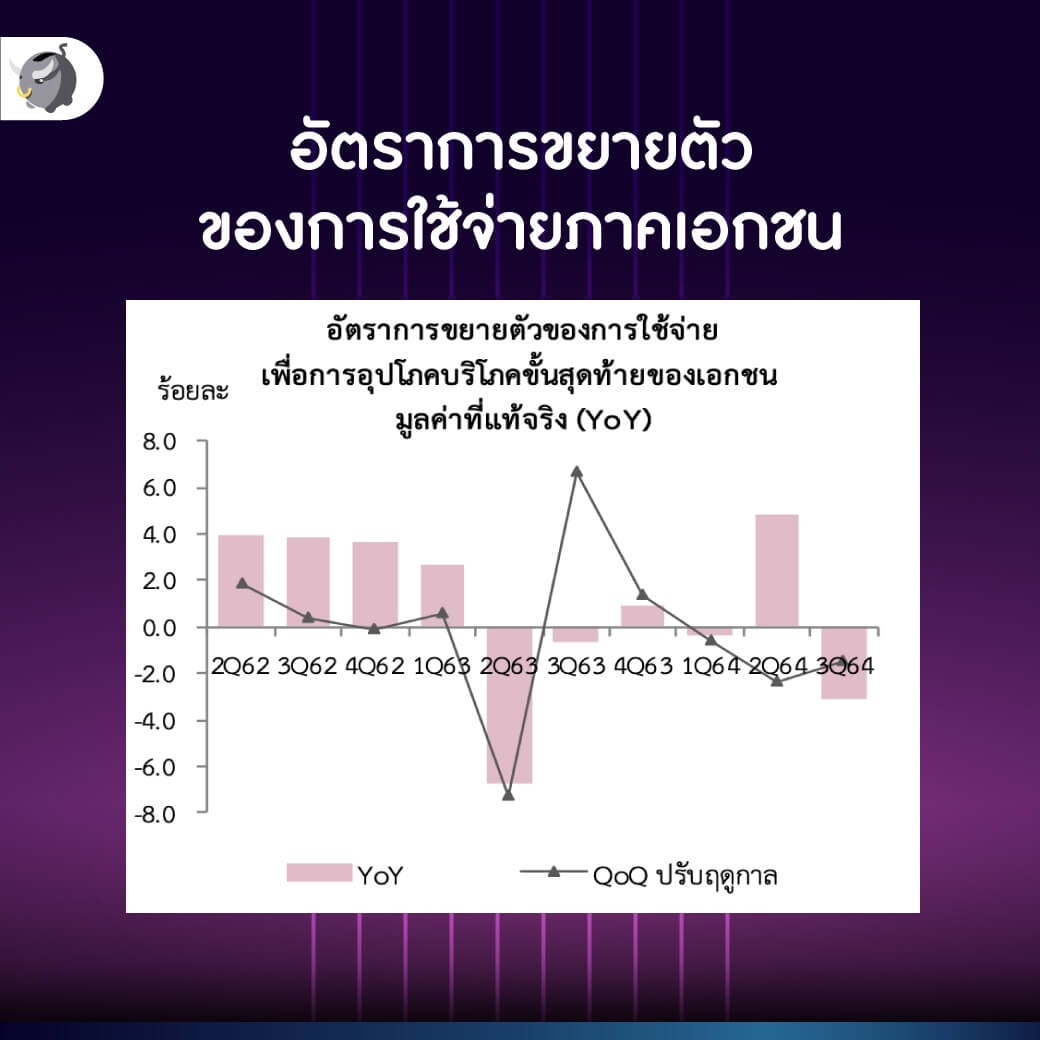 อัตราการขยายตัว
ของการใช้จ่ายภาคเอกชน

อัตราการขยายตัวของการใช้จ่าย
เพื่อการอุปโภคบริโภคขั้นสุดท้ายของเอกชน
มูลค่าที่แท้จริง (YoY)

ร้อยละ

8.0
6.0
4.0
2.0
0.0
-2.0
-4.0
-6.0
-8.0

2Q62 3Q62 4Q62 1Q63 2Q63 3Q63 4Q63 1Q64 2Q64 3Q64

YoY
QoQ ปรับฤดูกาล